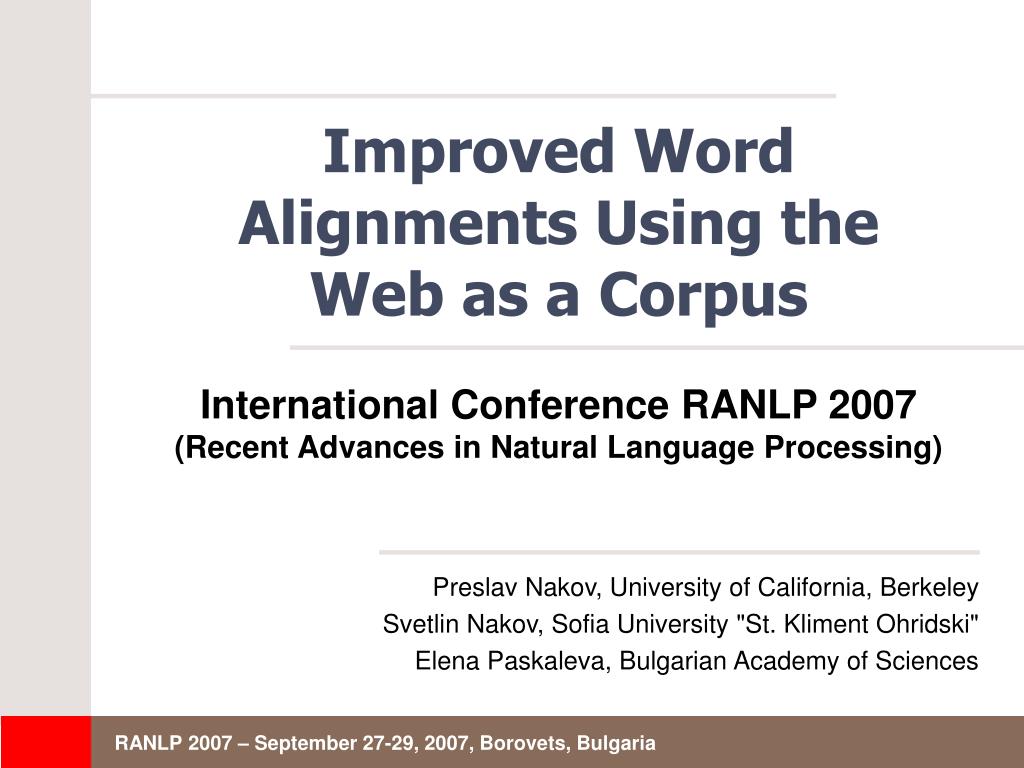 Improved Word Alignments Using the Web as a Corpus

International Conference RANLP 2007
(Recent Advances in Natural Language Processing)

Preslav Nakov, University of California, Berkeley
Svetlin Nakov, Sofia University "St. Kliment Ohridski"
Elena Paskaleva, Bulgarian Academy of Sciences

RANLP 2007 – September 27-29, 2007, Borovets, Bulgaria